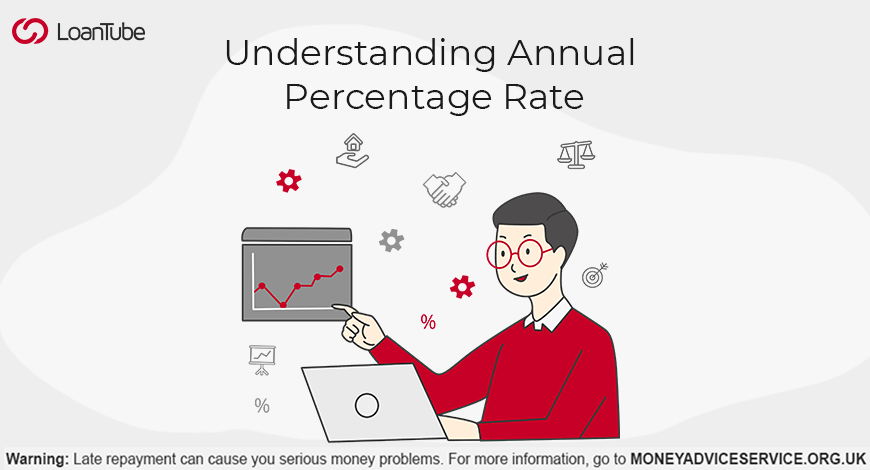 LoanTube

Understanding Annual Percentage Rate

%

%

Warning: Late repayment can cause you serious money problems. For more information, go to MONEYADVICESERVICE.ORG.UK